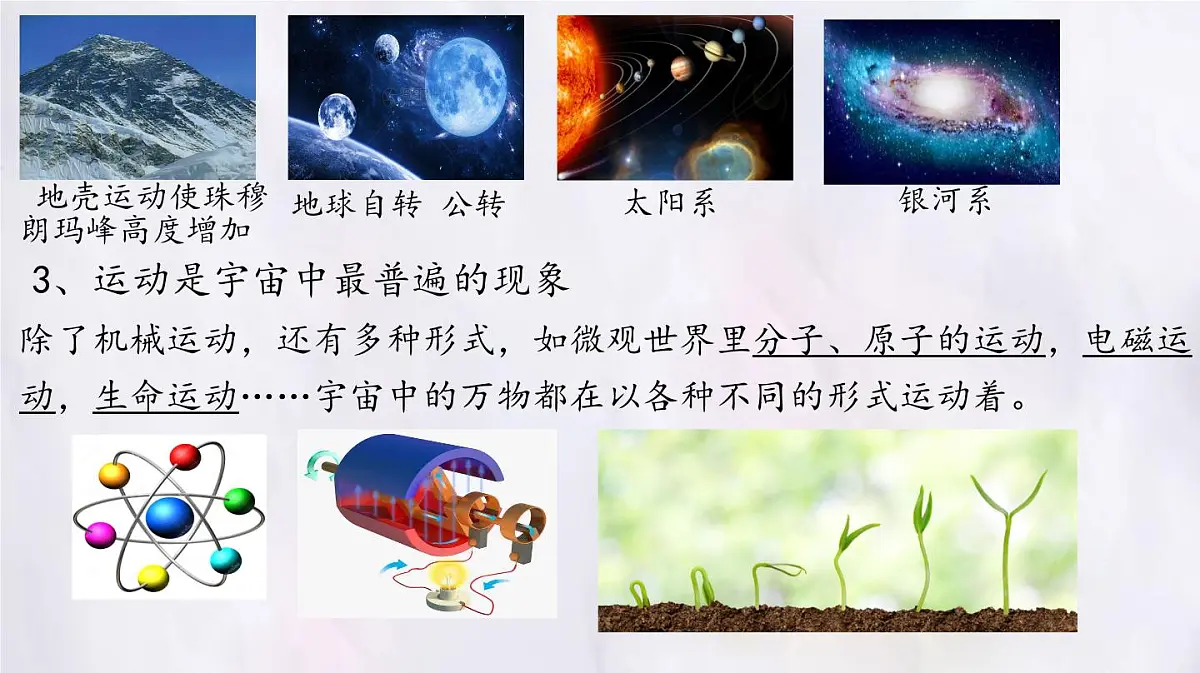 地壳运动使珠穆朗玛峰高度增加

地球自转 公转

太阳系

银河系

3、运动是宇宙中最普遍的现象

除了机械运动，还有多种形式，如微观世界里分子、原子的运动，电磁运动，生命运动……宇宙中的万物都在以各种不同的形式运动着。